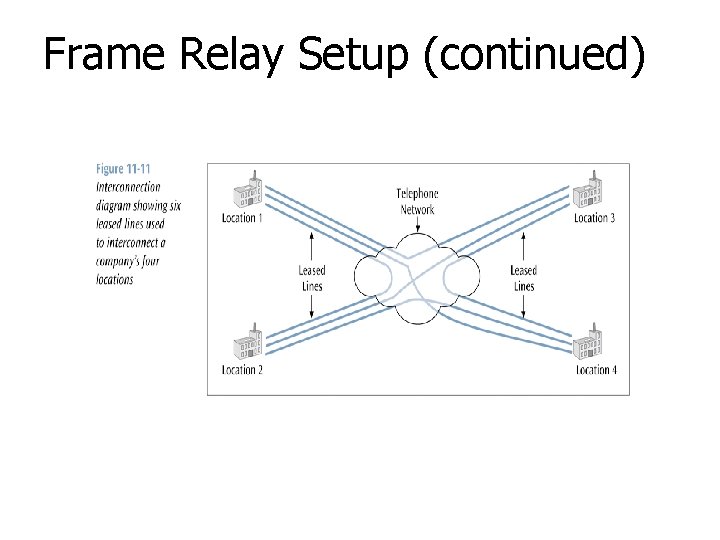 Frame Relay Setup (continued)

Figure 11-11
Interconnection diagram showing six leased lines used to interconnect a company's four locations

Location 1

Telephone Network

Location 3

Leased Lines

Leased Lines

Location 2

Location 4